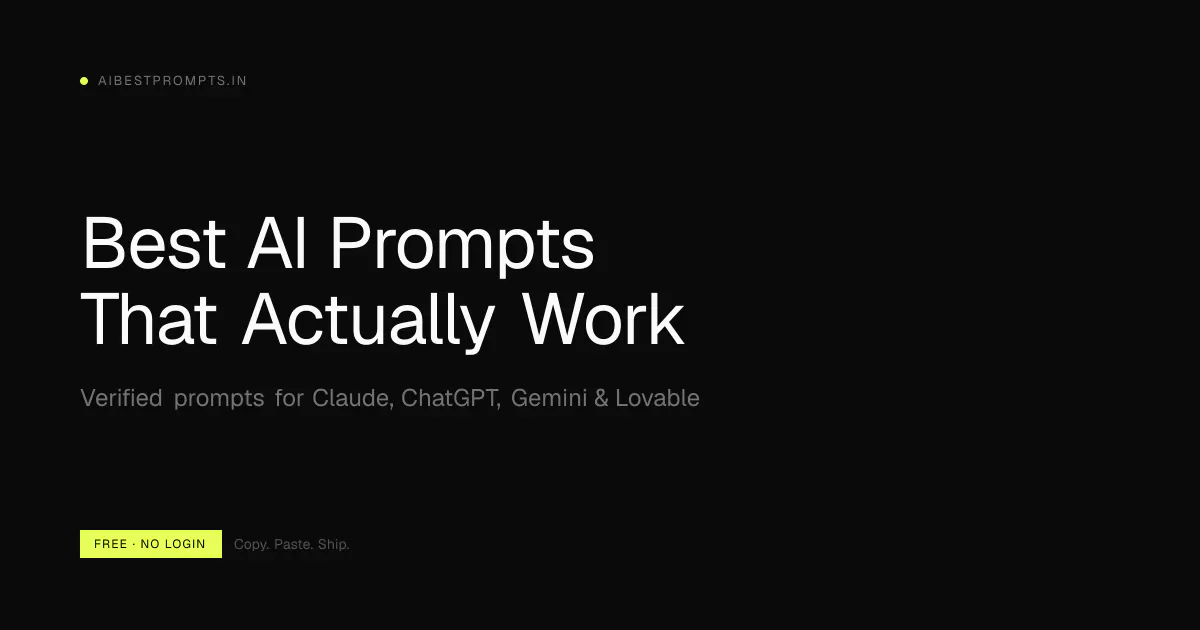 AIBESTPROMPTS.IN

Best AI Prompts That Actually Work

Verified prompts for Claude, ChatGPT, Gemini & Lovable

FREE · NO LOGIN

Copy. Paste. Ship.